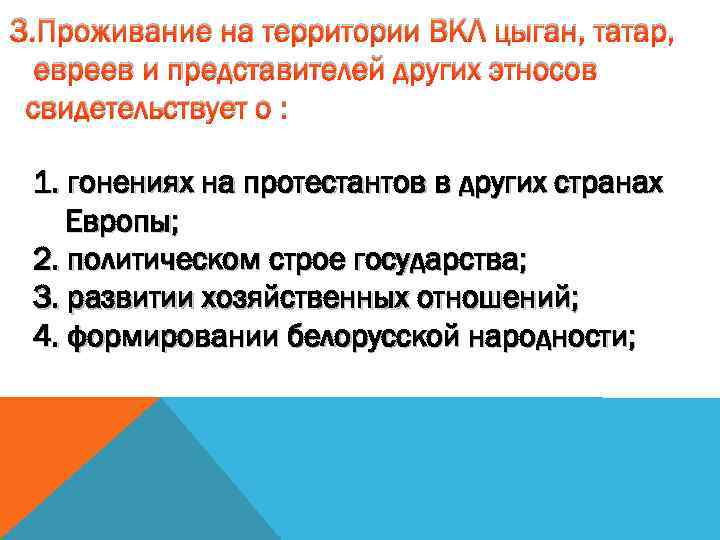 3.Проживание на территории ВКЛ цыган, татар, евреев и представителей других этносов свидетельствует о :

1. гонениях на протестантов в других странах Европы;
2. политическом строе государства;
3. развитии хозяйственных отношений;
4. формировании белорусской народности;